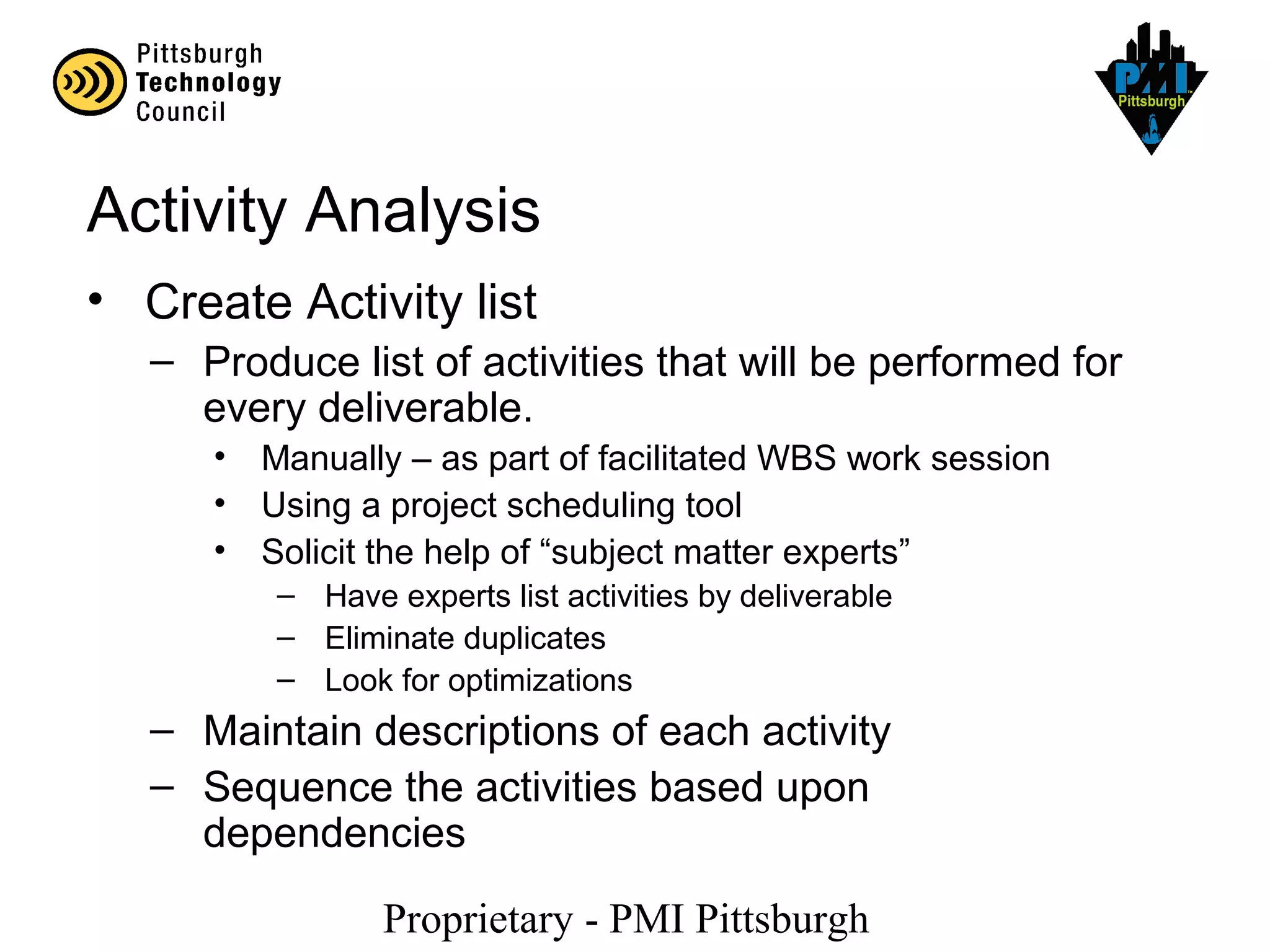 Pittsburgh Technology Council

PMI Pittsburgh

Activity Analysis

• Create Activity list
– Produce list of activities that will be performed for every deliverable.
• Manually – as part of facilitated WBS work session
• Using a project scheduling tool
• Solicit the help of “subject matter experts”
– Have experts list activities by deliverable
– Eliminate duplicates
– Look for optimizations
– Maintain descriptions of each activity
– Sequence the activities based upon dependencies

Proprietary - PMI Pittsburgh